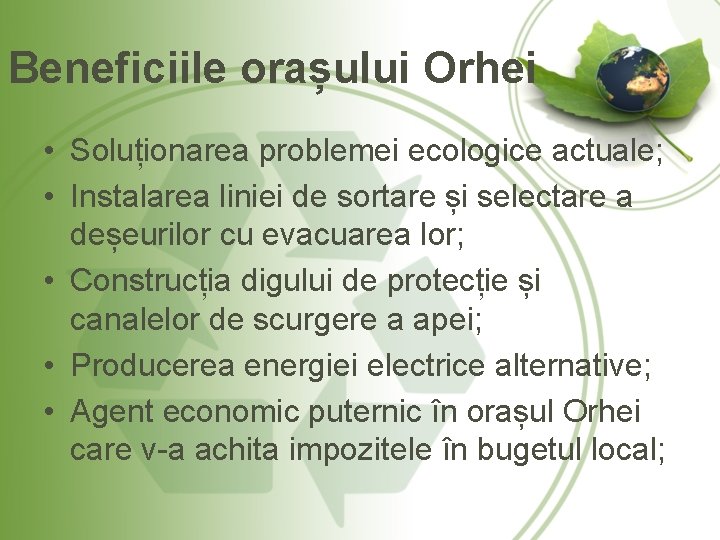 Beneficiile orașului Orhei

• Soluționarea problemei ecologice actuale;
• Instalarea liniei de sortare și selectare a deșeurilor cu evacuarea lor;
• Construcția digului de protecție și canalelor de scurgere a apei;
• Producerea energiei electrice alternative;
• Agent economic puternic în orașul Orhei care v-a achita impozitele în bugetul local;